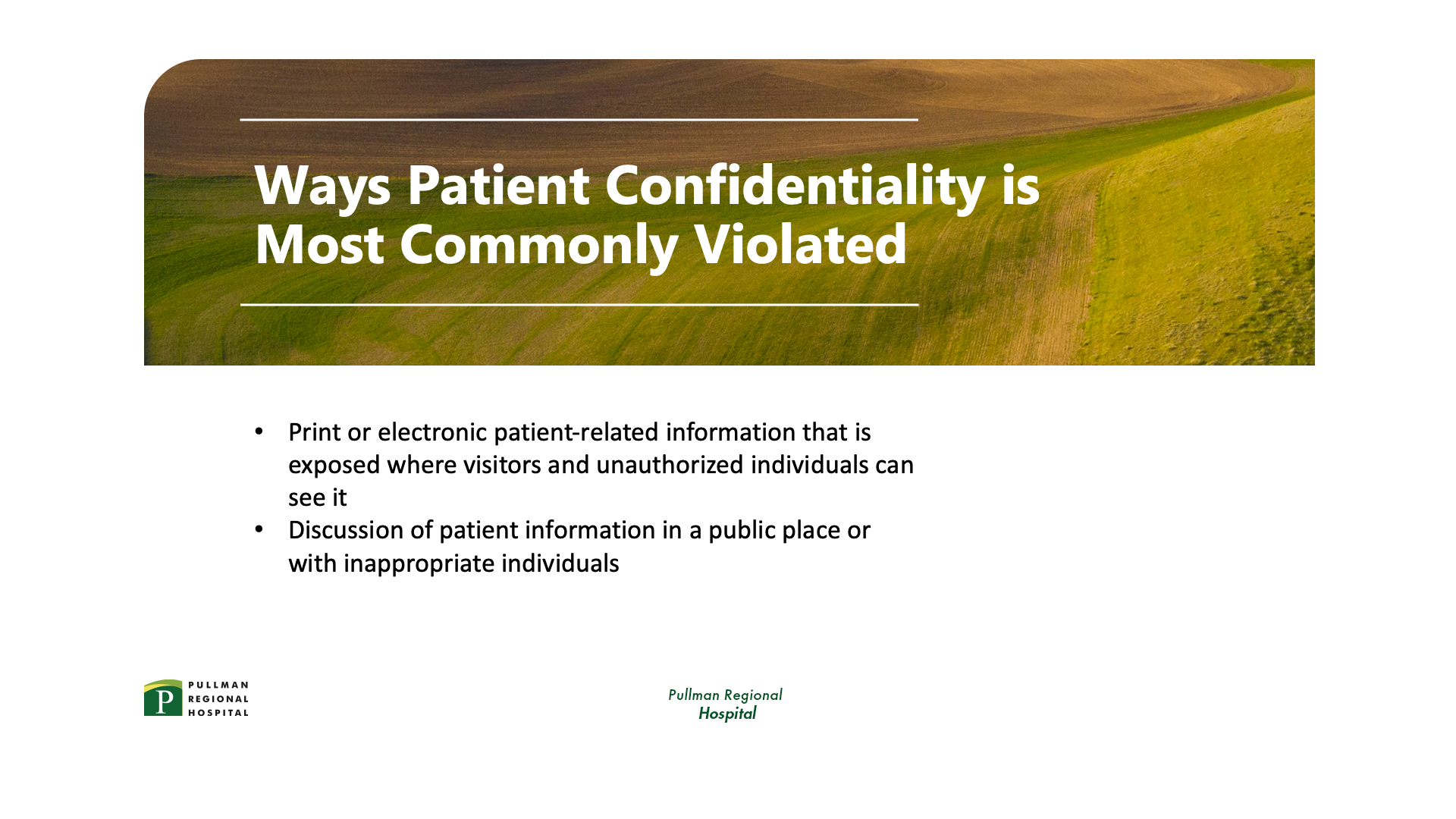 Ways Patient Confidentiality is Most Commonly Violated

• Print or electronic patient-related information that is exposed where visitors and unauthorized individuals can see it
• Discussion of patient information in a public place or with inappropriate individuals

P PULLMAN REGIONAL HOSPITAL

Pullman Regional
Hospital